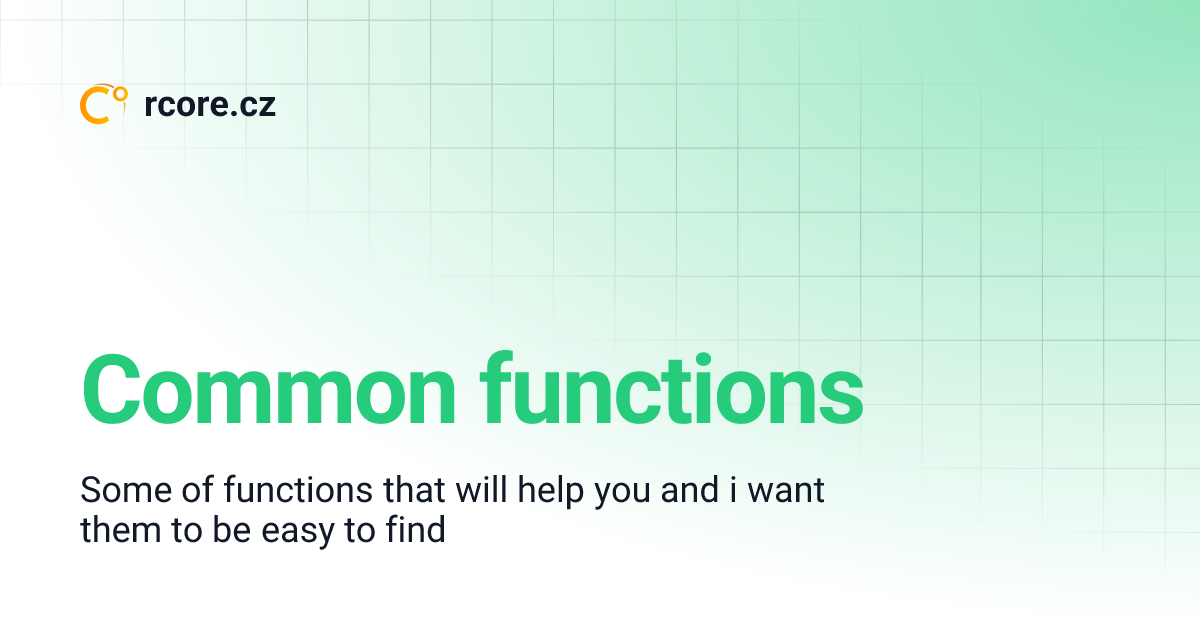 rcore.cz

Common functions

Some of functions that will help you and i want them to be easy to find